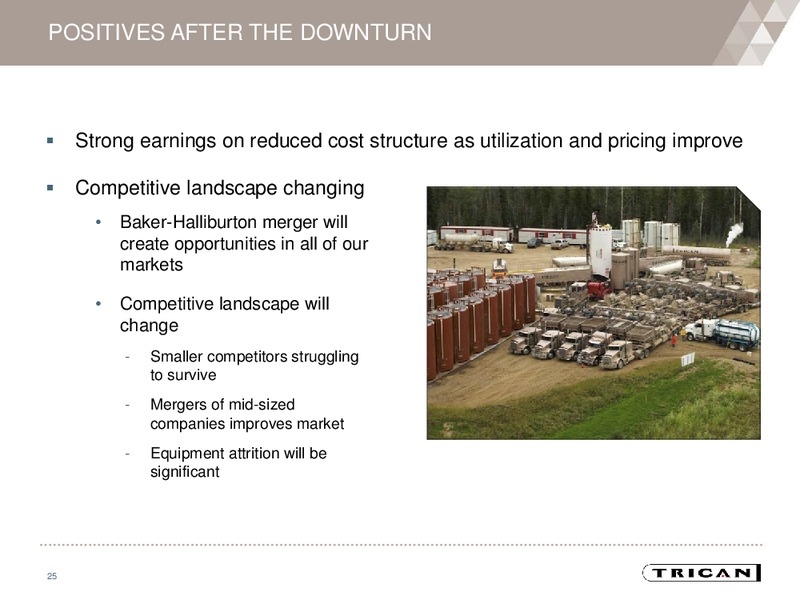 POSITIVES AFTER THE DOWNTURN

▪ Strong earnings on reduced cost structure as utilization and pricing improve

▪ Competitive landscape changing

• Baker-Halliburton merger will create opportunities in all of our markets

• Competitive landscape will change

- Smaller competitors struggling to survive

- Mergers of mid-sized companies improves market

- Equipment attrition will be significant

25

TRICAN